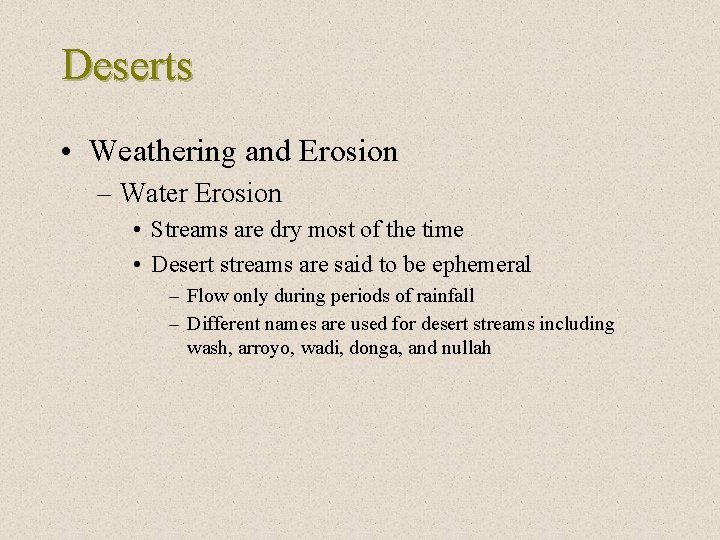 Deserts

• Weathering and Erosion
  – Water Erosion
    • Streams are dry most of the time
    • Desert streams are said to be ephemeral
      – Flow only during periods of rainfall
      – Different names are used for desert streams including wash, arroyo, wadi, donga, and nullah